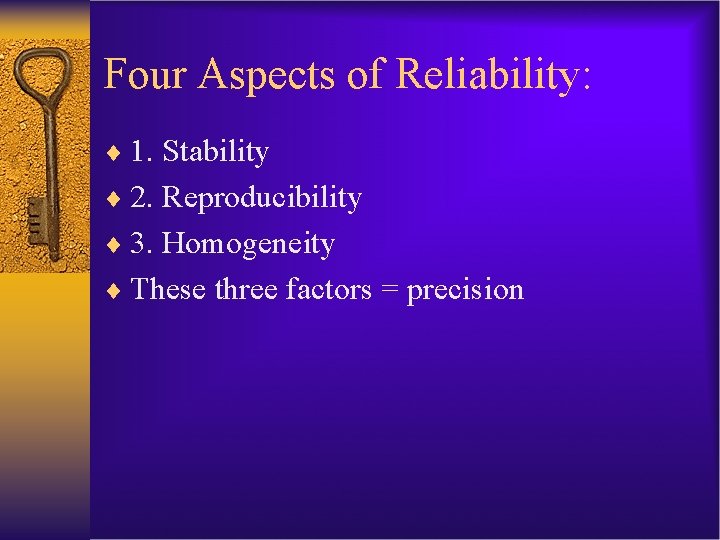 Four Aspects of Reliability:

♦ 1. Stability
♦ 2. Reproducibility
♦ 3. Homogeneity
♦ These three factors = precision